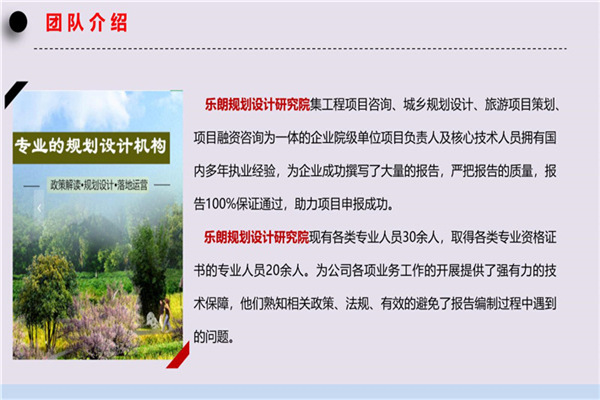 团队介绍

专业的规划设计机构

政策解读•规划设计•落地运营

乐朗规划设计研究院集工程项目咨询、城乡规划设计、旅游项目策划、项目融资咨询为一体的企业院级单位项目负责人及核心技术人员拥有国内多年执业经验，为企业成功撰写了大量的报告，严把报告的质量，报告100%保证通过，助力项目申报成功。

乐朗规划设计研究院现有各类专业人员30余人，取得各类专业资格证书的专业人员20余人。为公司各项业务工作的开展提供了强有力的技术保障，他们熟知相关政策、法规、有效的避免了报告编制过程中遇到的问题。